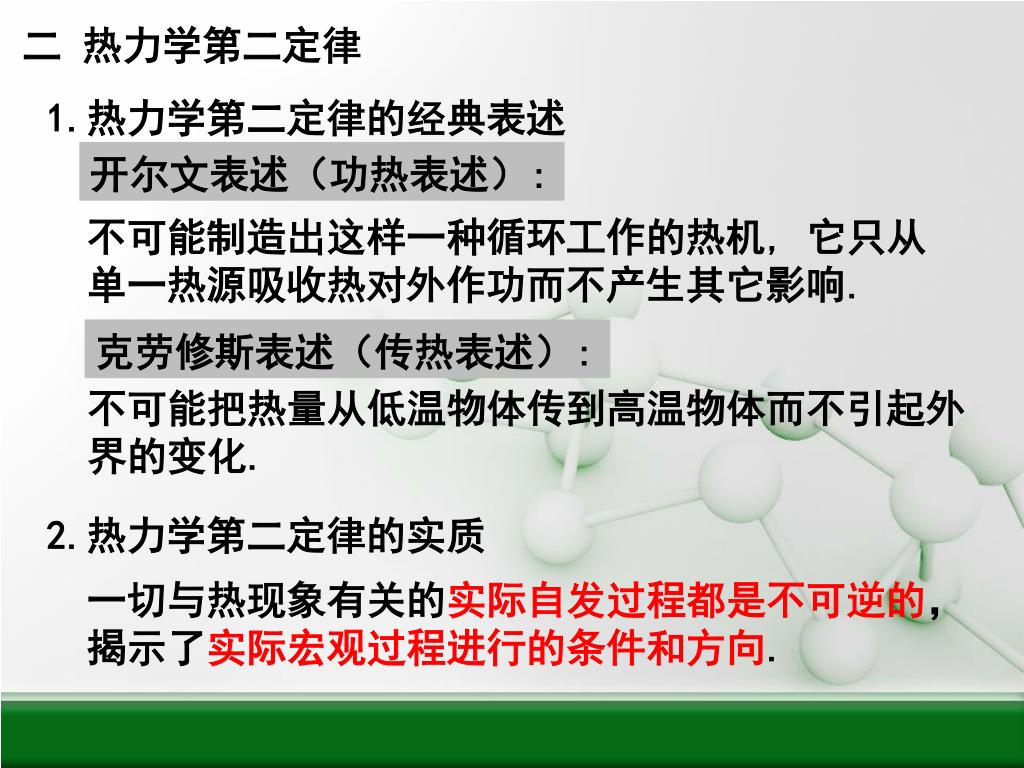 二 热力学第二定律

1. 热力学第二定律的经典表述

开尔文表述（功热表述）：

不可能制造出这样一种循环工作的热机，它只从单一热源吸收热对外作功而不产生其它影响.

克劳修斯表述（传热表述）：

不可能把热量从低温物体传到高温物体而不引起外界的变化.

2. 热力学第二定律的实质

一切与热现象有关的实际自发过程都是不可逆的，揭示了实际宏观过程进行的条件和方向.